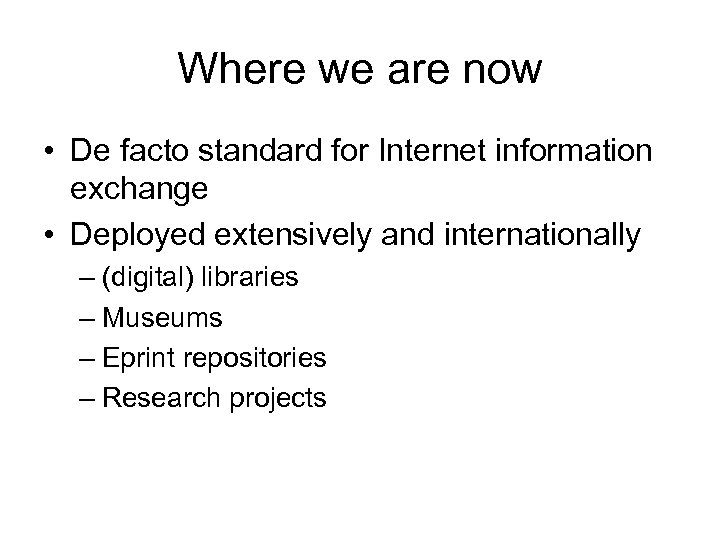 Where we are now

• De facto standard for Internet information exchange
• Deployed extensively and internationally
– (digital) libraries
– Museums
– Eprint repositories
– Research projects